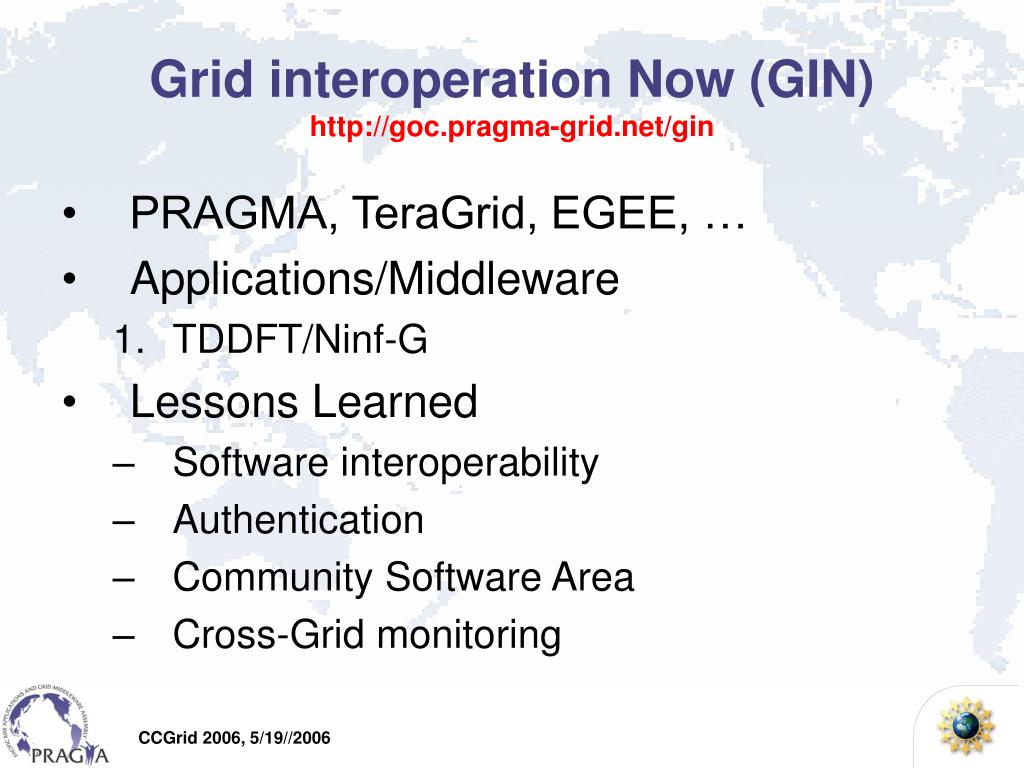 Grid interoperation Now (GIN)
http://goc.pragma-grid.net/gin

• PRAGMA, TeraGrid, EGEE, …
• Applications/Middleware
1. TDDFT/Ninf-G
• Lessons Learned
– Software interoperability
– Authentication
– Community Software Area
– Cross-Grid monitoring

PACIFIC RIM APPLICATIONS AND GRID MIDDLEWARE ASSEMBLY
PRAGMA

CCGrid 2006, 5/19//2006